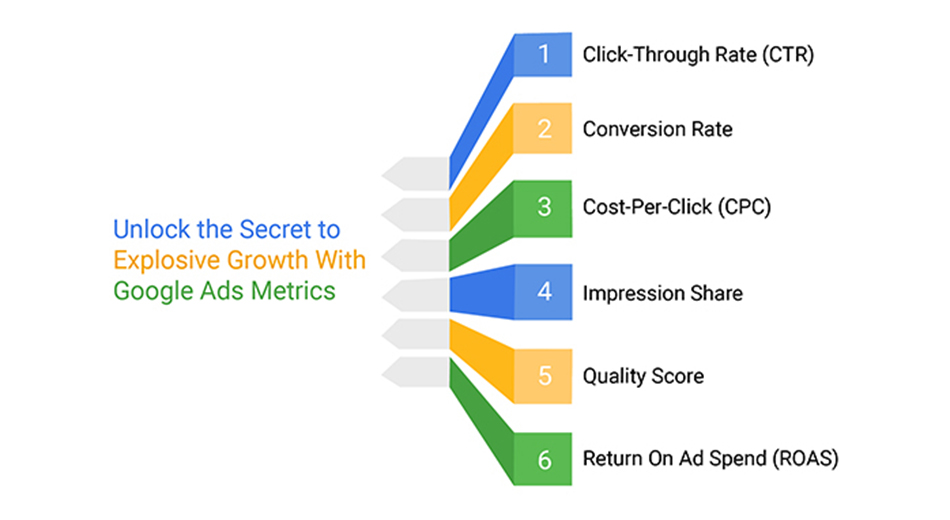 Unlock the Secret to
Explosive Growth With
Google Ads Metrics

1 Click-Through Rate (CTR)

2 Conversion Rate

3 Cost-Per-Click (CPC)

4 Impression Share

5 Quality Score

6 Return On Ad Spend (ROAS)